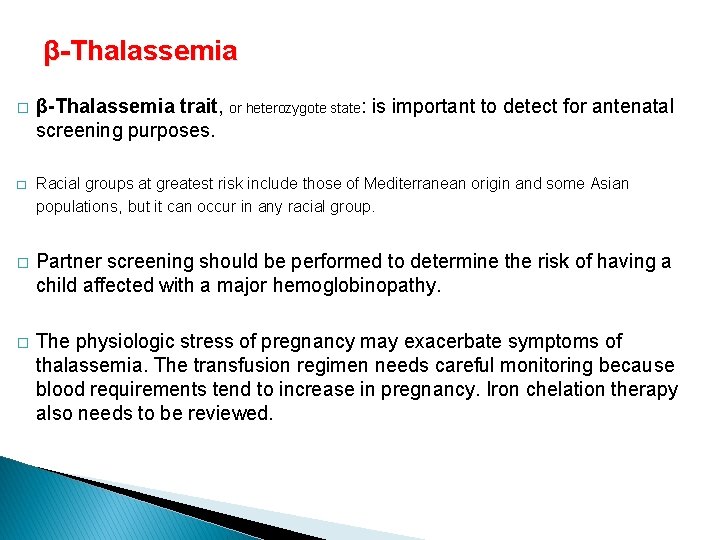 β-Thalassemia

□ β-Thalassemia trait, or heterozygote state: is important to detect for antenatal screening purposes.

□ Racial groups at greatest risk include those of Mediterranean origin and some Asian populations, but it can occur in any racial group.

□ Partner screening should be performed to determine the risk of having a child affected with a major hemoglobinopathy.

□ The physiologic stress of pregnancy may exacerbate symptoms of thalassemia. The transfusion regimen needs careful monitoring because blood requirements tend to increase in pregnancy. Iron chelation therapy also needs to be reviewed.